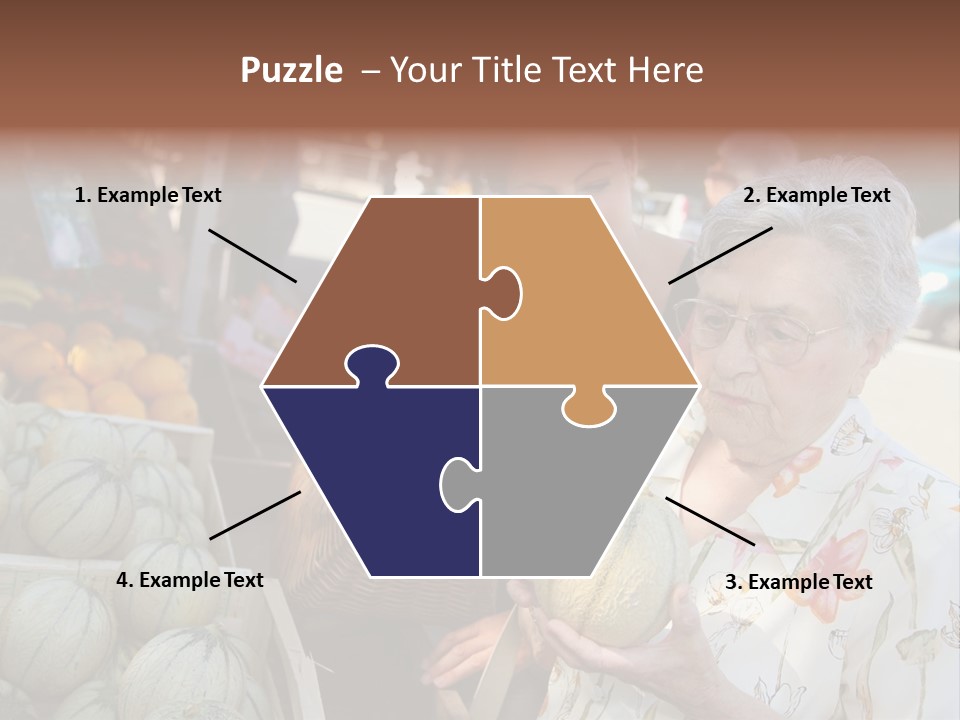 Puzzle – Your Title Text Here

1. Example Text

2. Example Text

4. Example Text

3. Example Text